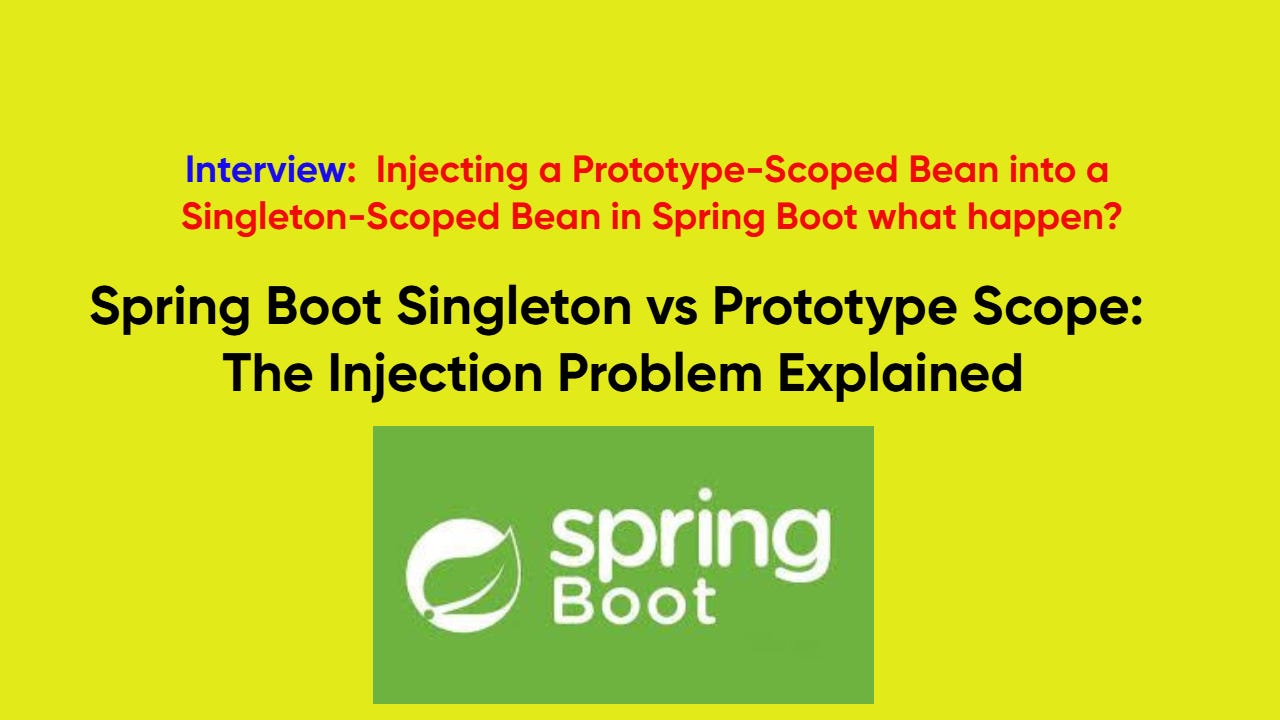 Interview: Injecting a Prototype-Scoped Bean into a Singleton-Scoped Bean in Spring Boot what happen?

Spring Boot Singleton vs Prototype Scope: The Injection Problem Explained

spring
Boot